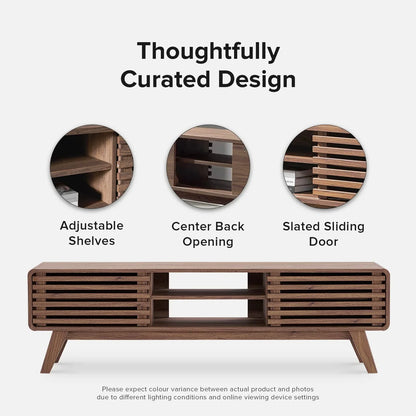 Thoughtfully
Curated Design

Adjustable
Shelves

Center Back
Opening

Slated Sliding
Door

Please expect colour variance between actual product and photos due to different lighting conditions and online viewing device settings